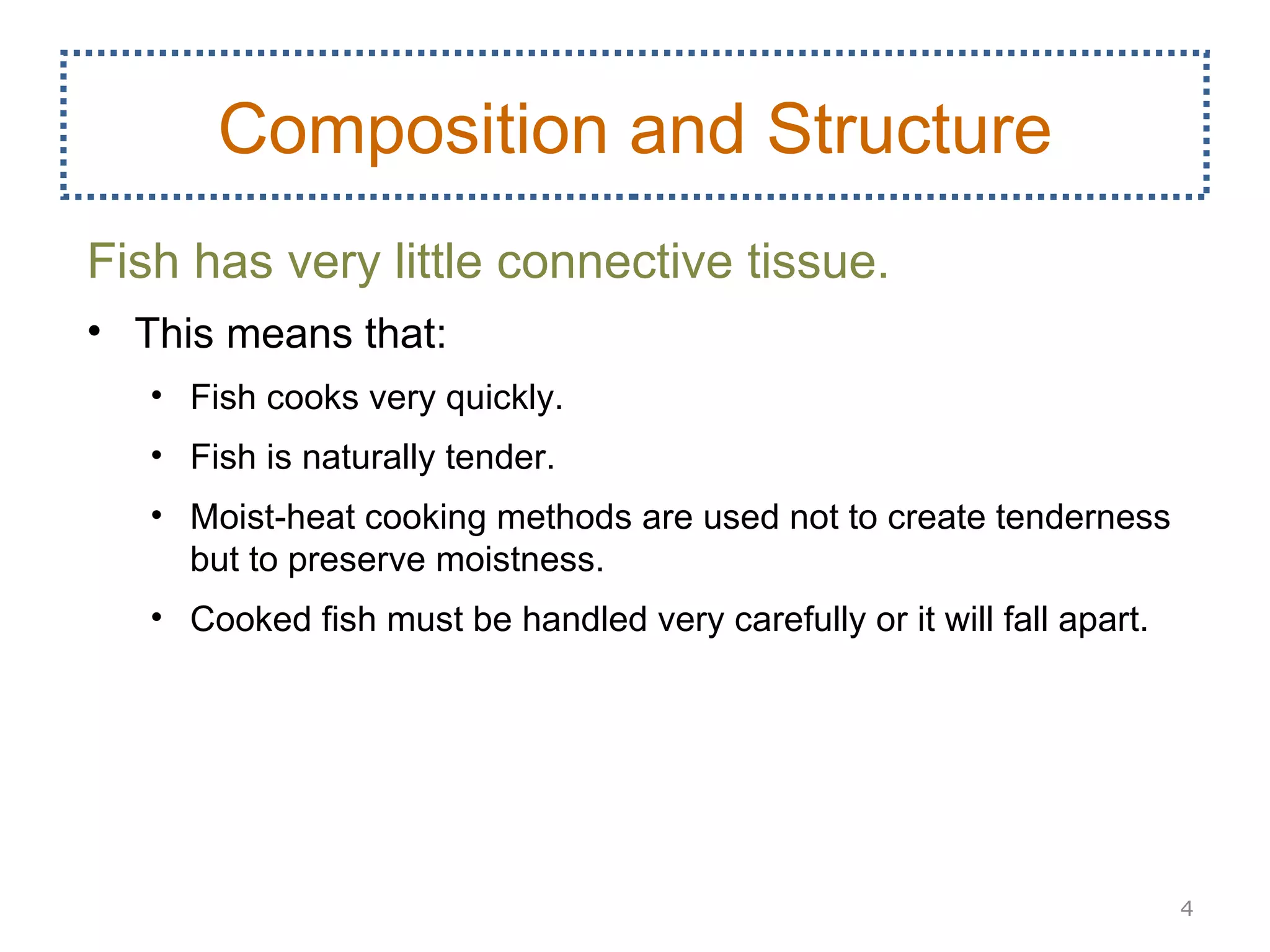 Composition and Structure

Fish has very little connective tissue.

• This means that:

• Fish cooks very quickly.

• Fish is naturally tender.

• Moist-heat cooking methods are used not to create tenderness but to preserve moistness.

• Cooked fish must be handled very carefully or it will fall apart.

4